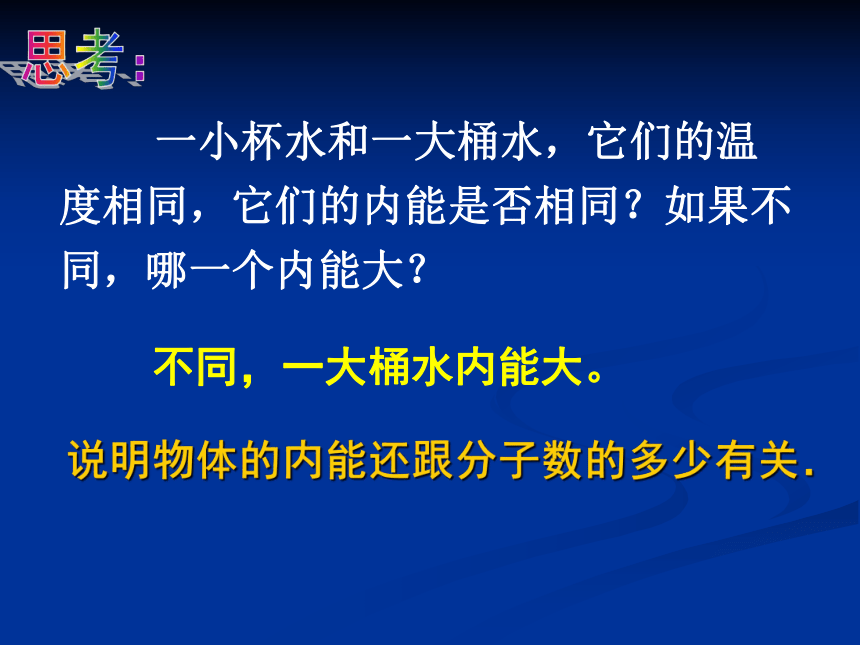 思考：

一小杯水和一大桶水，它们的温度相同，它们的内能是否相同？如果不同，哪一个内能大？

不同，一大桶水内能大。

说明物体的内能还跟分子数的多少有关.